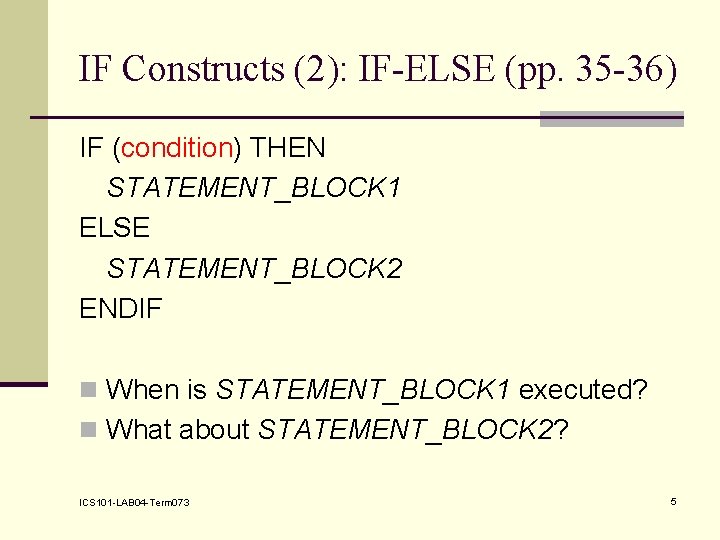 IF Constructs (2): IF-ELSE (pp. 35-36)

IF (condition) THEN
STATEMENT_BLOCK1
ELSE
STATEMENT_BLOCK2
ENDIF

When is STATEMENT_BLOCK1 executed?
What about STATEMENT_BLOCK2?

ICS101-LAB04-Term073

5